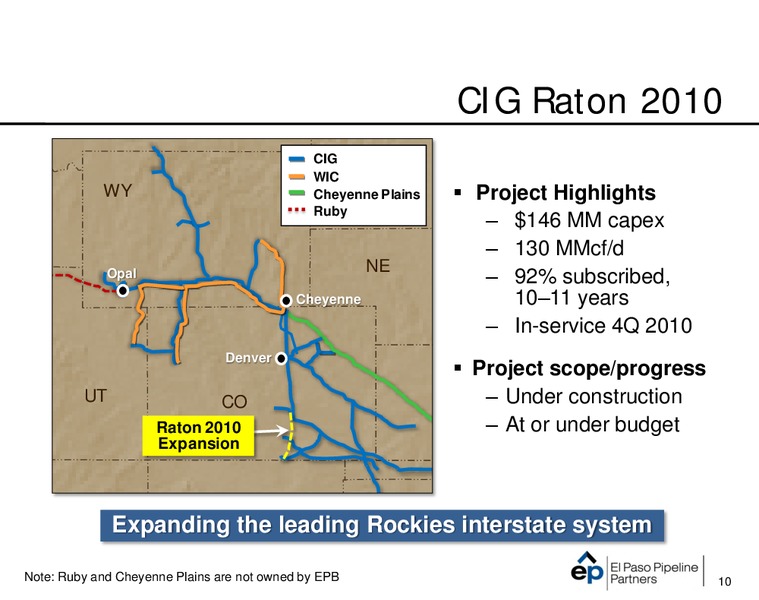 CIG Raton 2010

CIG
WIC
Cheyenne Plains
Ruby

WY
NE
Opal
Cheyenne
Denver
UT
CO
Raton 2010 Expansion

▪ Project Highlights
– $146 MM capex
– 130 MMcf/d
– 92% subscribed, 10–11 years
– In-service 4Q 2010

▪ Project scope/progress
– Under construction
– At or under budget

Expanding the leading Rockies interstate system

Note: Ruby and Cheyenne Plains are not owned by EPB

ep El Paso Pipeline Partners

10